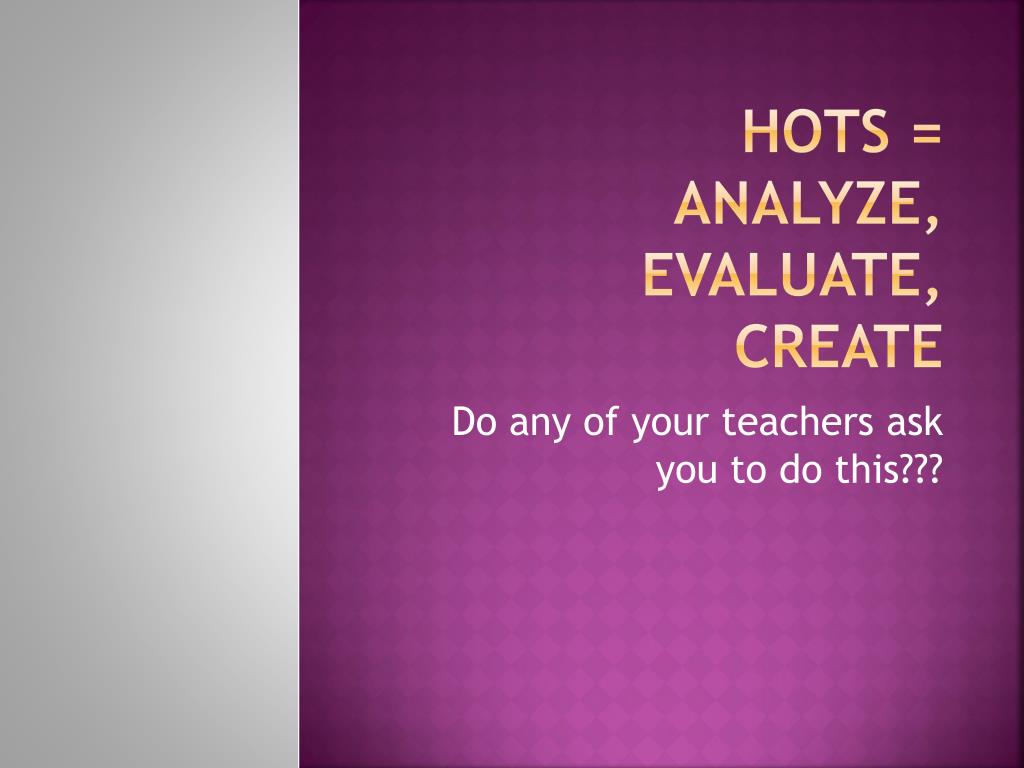 HOTS = ANALYZE, EVALUATE, CREATE

Do any of your teachers ask you to do this???